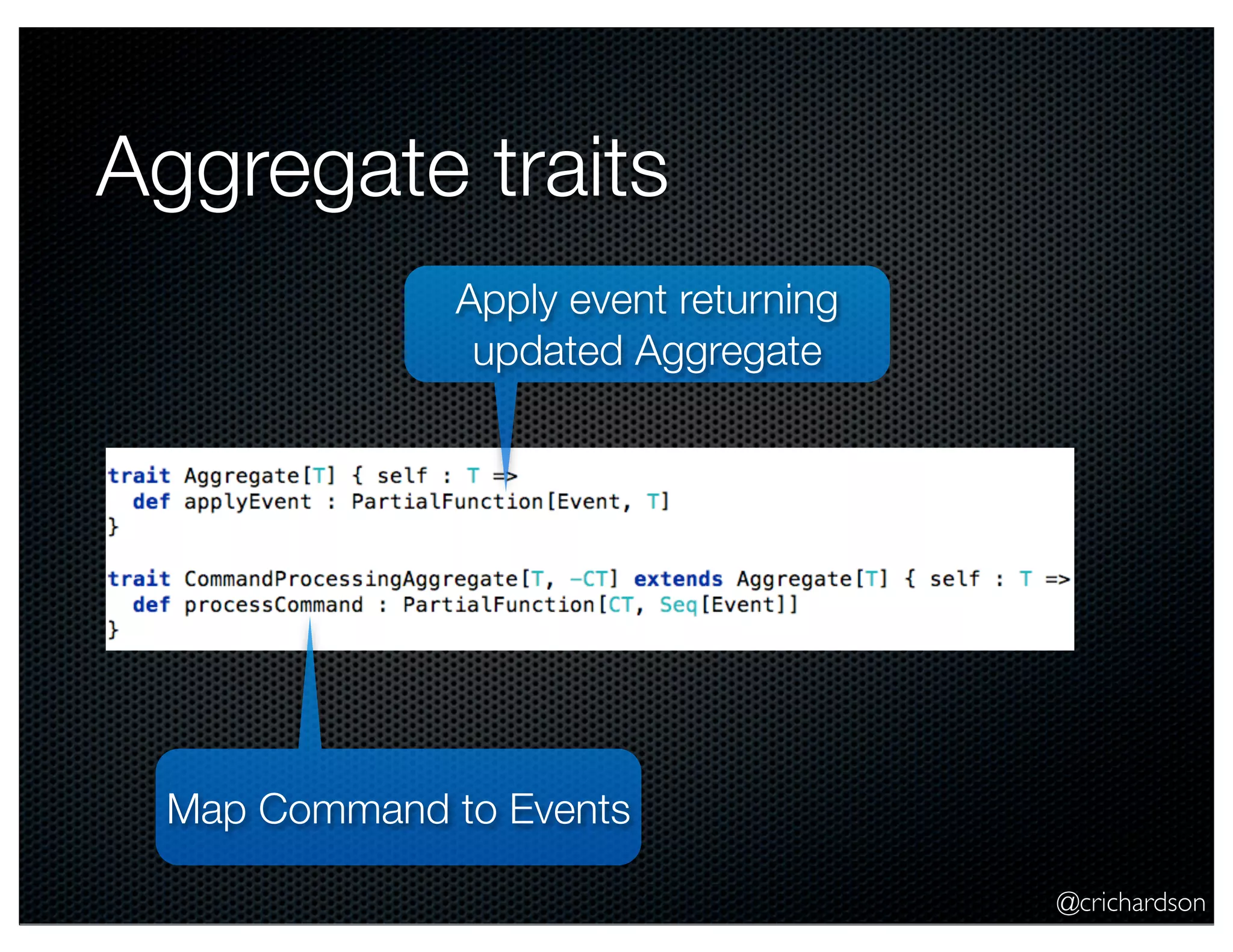 Aggregate traits

Apply event returning updated Aggregate

trait Aggregate[T] { self : T =>
  def applyEvent : PartialFunction[Event, T]
}

trait CommandProcessingAggregate[T, -CT] extends Aggregate[T] { self : T =>
  def processCommand : PartialFunction[CT, Seq[Event]]
}

Map Command to Events

@crichardson